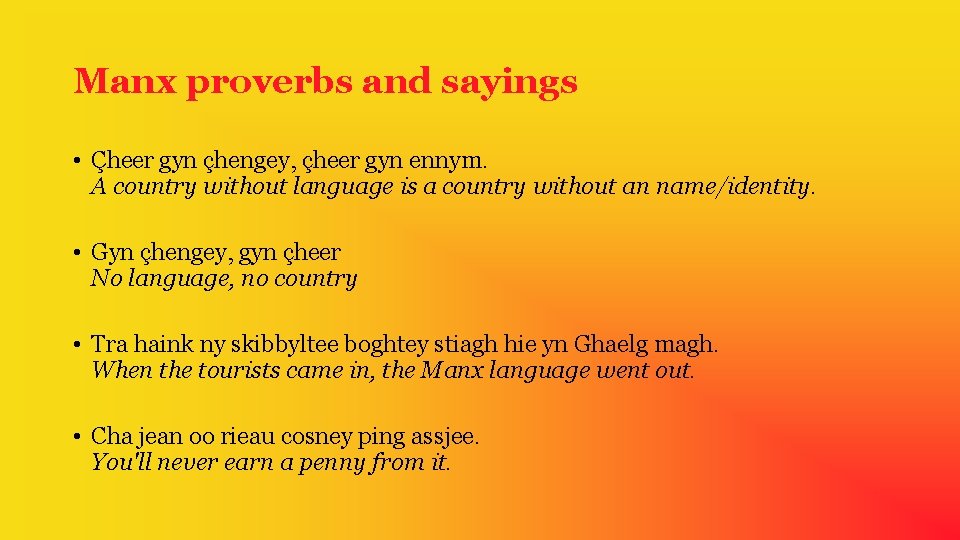 Manx proverbs and sayings

• Çheer gyn çhengey, çheer gyn ennym.
A country without language is a country without an name/identity.

• Gyn çhengey, gyn çheer
No language, no country

• Tra haink ny skibbyltee boghtey stiagh hie yn Ghaelg magh.
When the tourists came in, the Manx language went out.

• Cha jean oo rieau cosney ping assjee.
You'll never earn a penny from it.